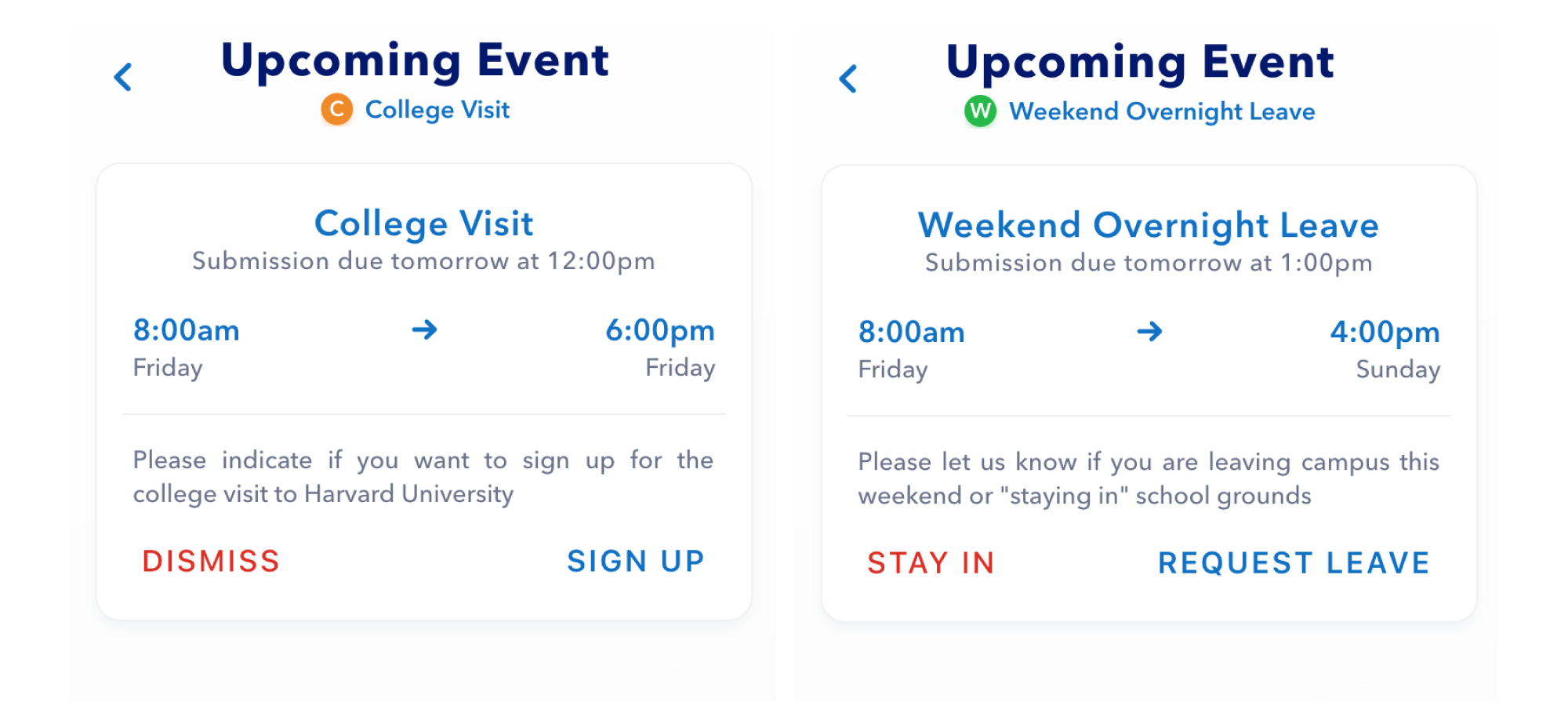 Upcoming Event
C College Visit

College Visit
Submission due tomorrow at 12:00pm

8:00am
Friday

6:00pm
Friday

Please indicate if you want to sign up for the college visit to Harvard University

DISMISS
SIGN UP

Upcoming Event
W Weekend Overnight Leave

Weekend Overnight Leave
Submission due tomorrow at 1:00pm

8:00am
Friday

4:00pm
Sunday

Please let us know if you are leaving campus this weekend or "staying in" school grounds

STAY IN
REQUEST LEAVE